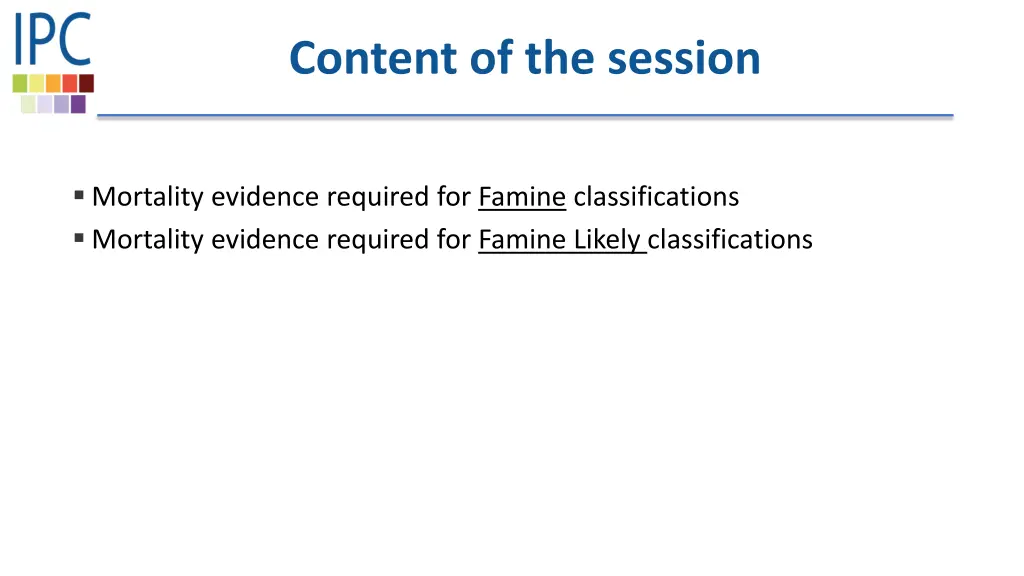 IPC

Content of the session

▪ Mortality evidence required for Famine classifications
▪ Mortality evidence required for Famine Likely classifications